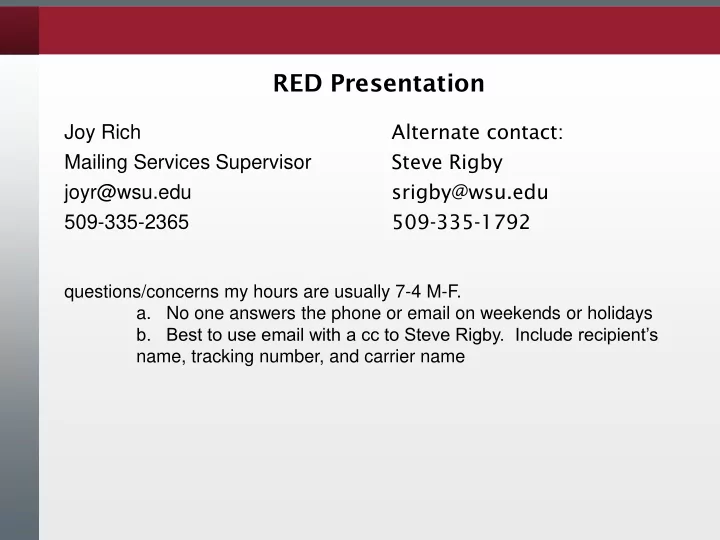 RED Presentation

Joy Rich
Mailing Services Supervisor
joyr@wsu.edu
509-335-2365

Alternate contact:
Steve Rigby
srigby@wsu.edu
509-335-1792

questions/concerns my hours are usually 7-4 M-F.
a. No one answers the phone or email on weekends or holidays
b. Best to use email with a cc to Steve Rigby. Include recipient's name, tracking number, and carrier name